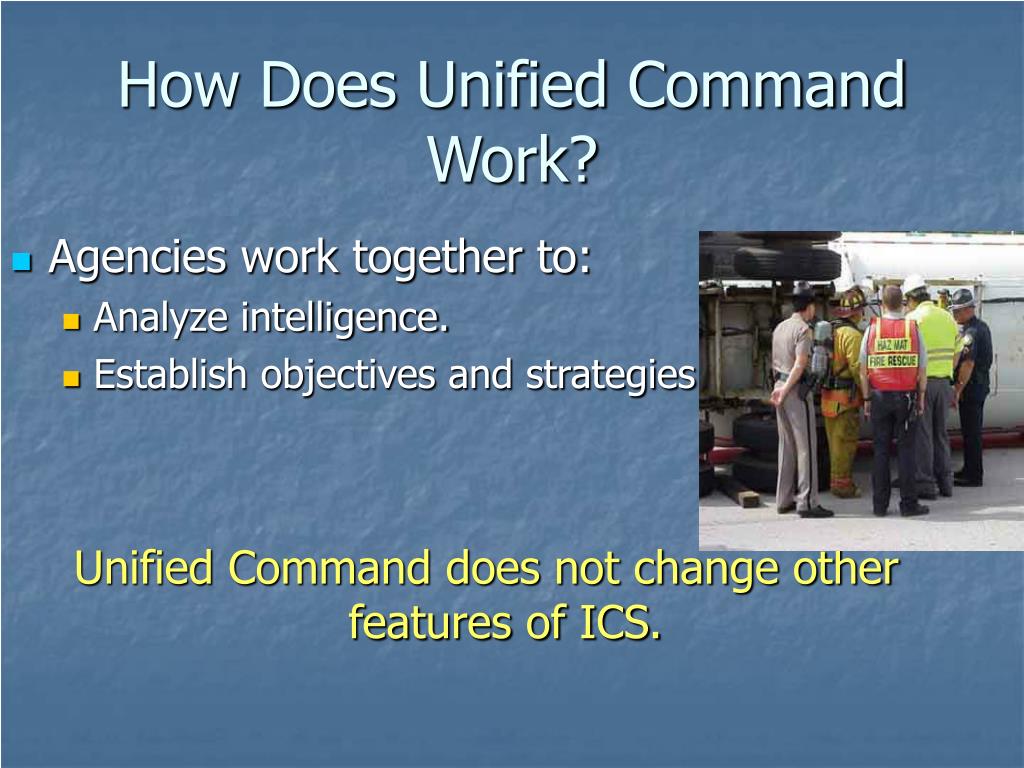 How Does Unified Command Work?

Agencies work together to:
Analyze intelligence.
Establish objectives and strategies

HAZ MAT
FIRE RESCUE

Unified Command does not change other features of ICS.